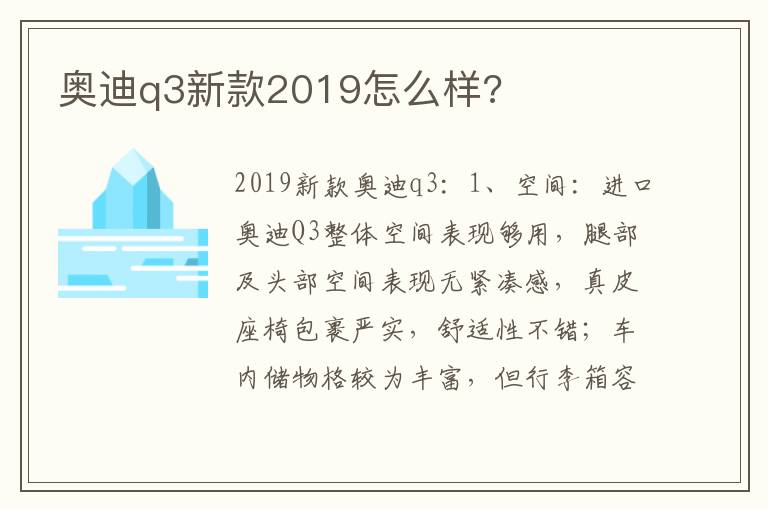 奥迪q3新款2019怎么样?

2019新款奥迪q3：1、空间：进口奥迪Q3整体空间表现够用，腿部及头部空间表现无紧凑感，真皮座椅包裹严实，舒适性不错；车内储物格较为丰富，但行李箱容